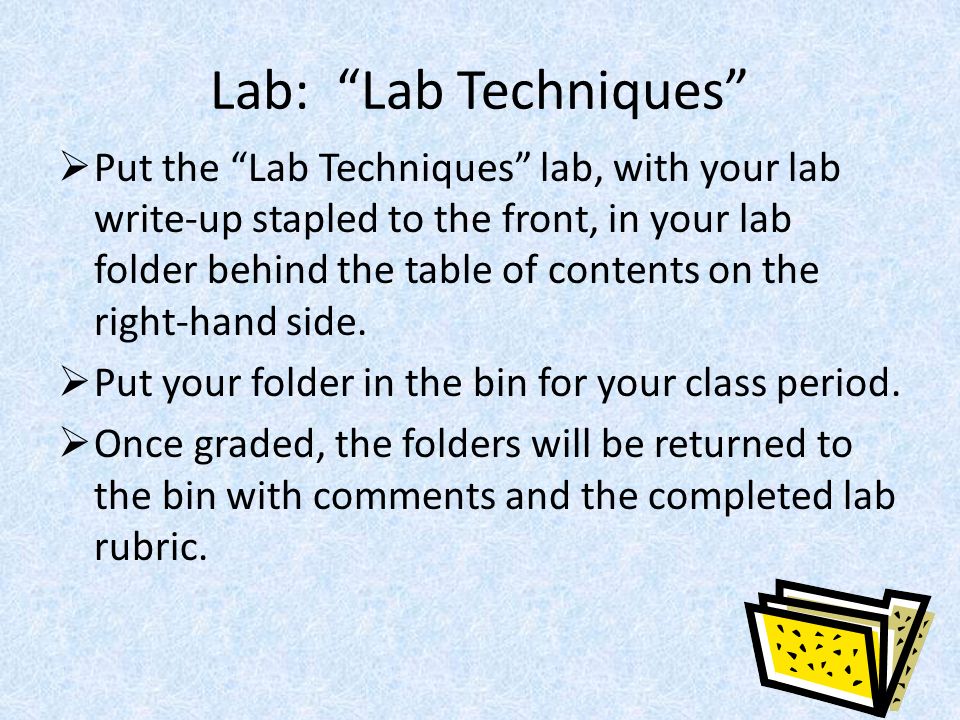 Lab: “Lab Techniques”

➢ Put the “Lab Techniques” lab, with your lab write-up stapled to the front, in your lab folder behind the table of contents on the right-hand side.

➢ Put your folder in the bin for your class period.

➢ Once graded, the folders will be returned to the bin with comments and the completed lab rubric.